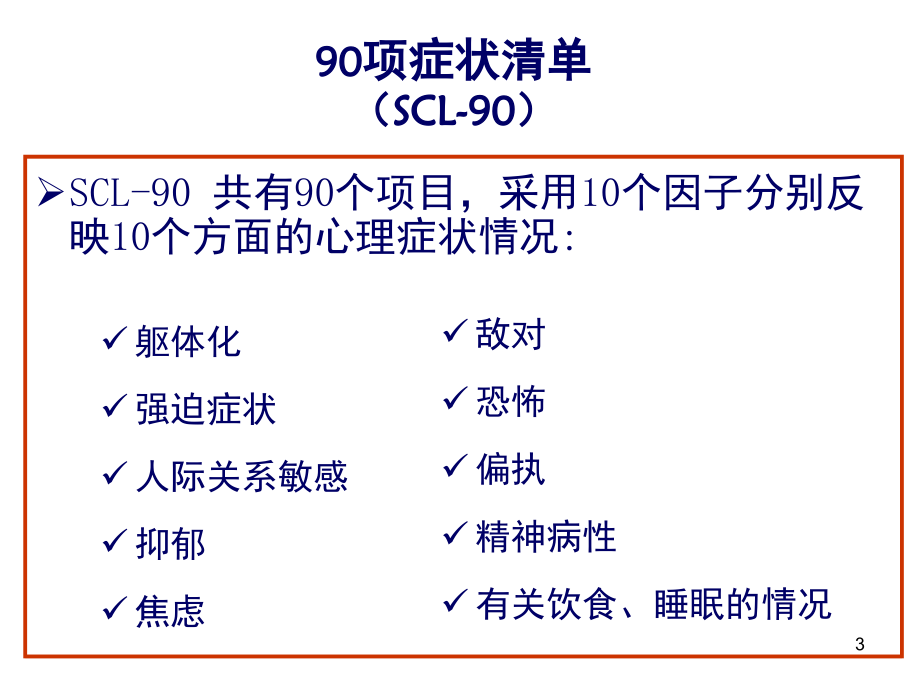 90项症状清单
（SCL-90）

➢SCL-90 共有90个项目，采用10个因子分别反映10个方面的心理症状情况:

✓躯体化
✓强迫症状
✓人际关系敏感
✓抑郁
✓焦虑

✓敌对
✓恐怖
✓偏执
✓精神病性
✓有关饮食、睡眠的情况

3